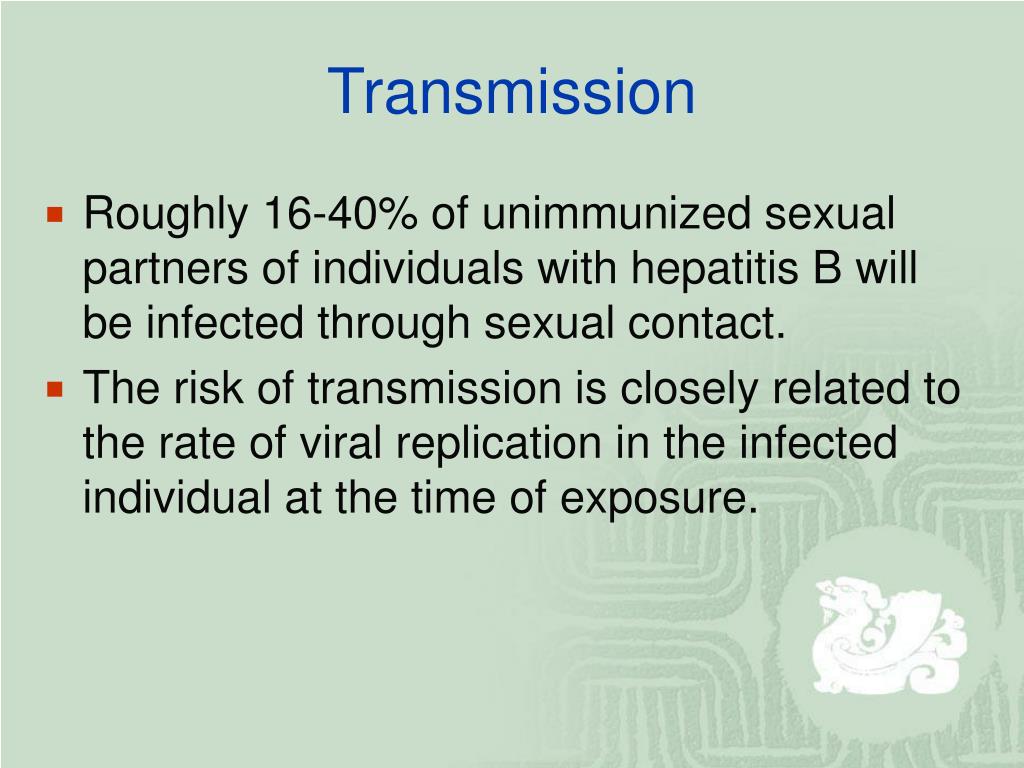 Transmission

- Roughly 16-40% of unimmunized sexual partners of individuals with hepatitis B will be infected through sexual contact.
- The risk of transmission is closely related to the rate of viral replication in the infected individual at the time of exposure.